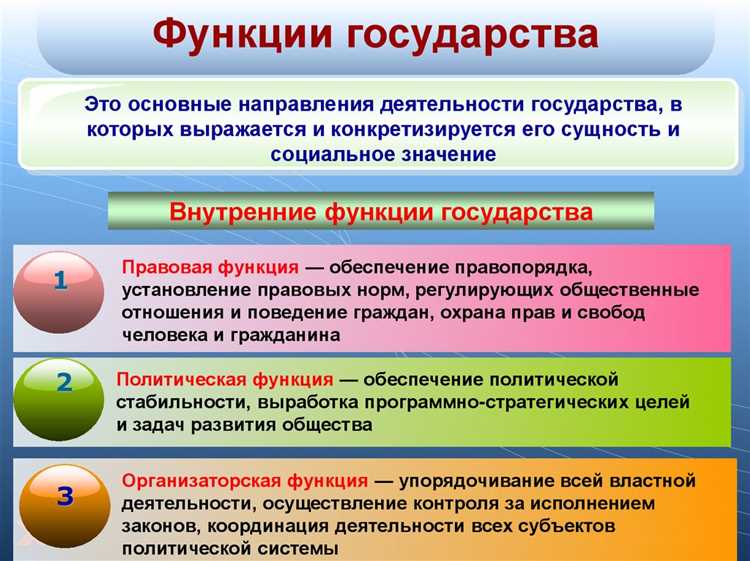 Функции государства

Это основные направления деятельности государства, в которых выражается и конкретизируется его сущность и социальное значение

Внутренние функции государства

1

Правовая функция — обеспечение правопорядка, установление правовых норм, регулирующих общественные отношения и поведение граждан, охрана прав и свобод человека и гражданина

2

Политическая функция — обеспечение политической стабильности, выработка программно-стратегических целей и задач развития общества

3

Организаторская функция — упорядочивание всей властной деятельности, осуществление контроля за исполнением законов, координация деятельности всех субъектов политической системы